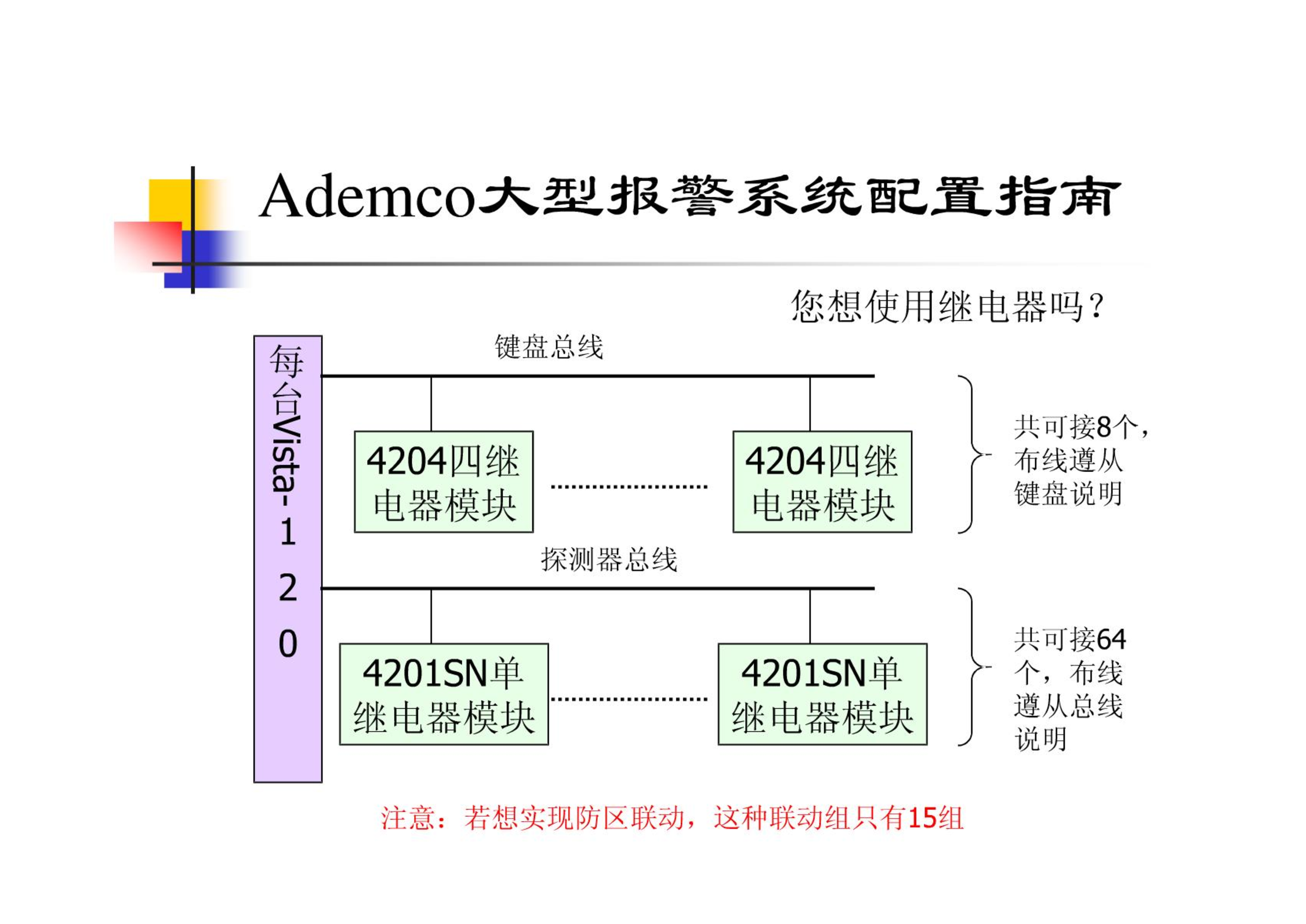 Ademco大型报警系统配置指南

您想使用继电器吗？

每台Vista-120

键盘总线

4204四继电器模块

4204四继电器模块

共可接8个，布线遵从键盘说明

探测器总线

4201SN单继电器模块

4201SN单继电器模块

共可接64个，布线遵从总线说明

注意：若想实现防区联动，这种联动组只有15组